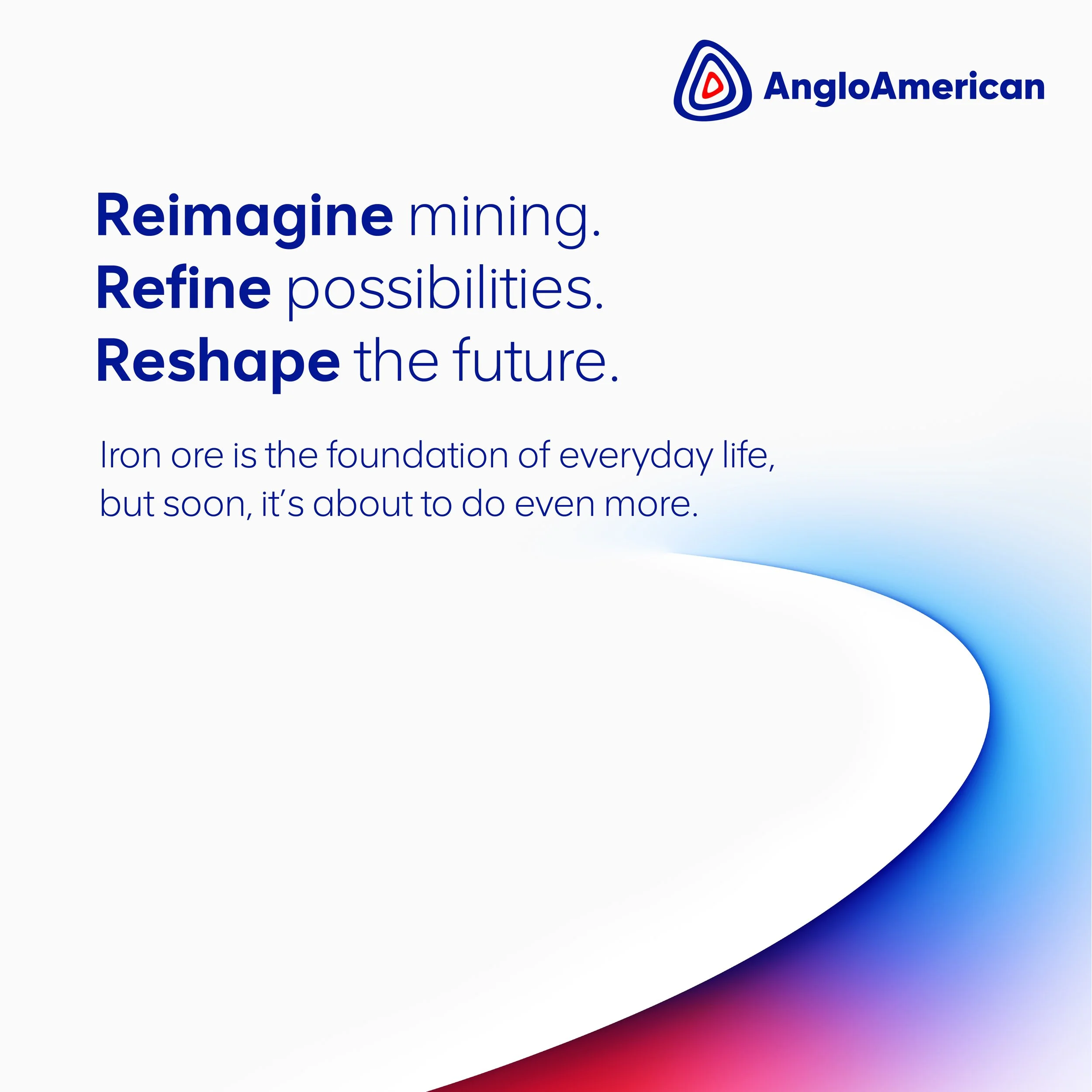 AngloAmerican

Reimagine mining.
Refine possibilities.
Reshape the future.

Iron ore is the foundation of everyday life, but soon, it's about to do even more.